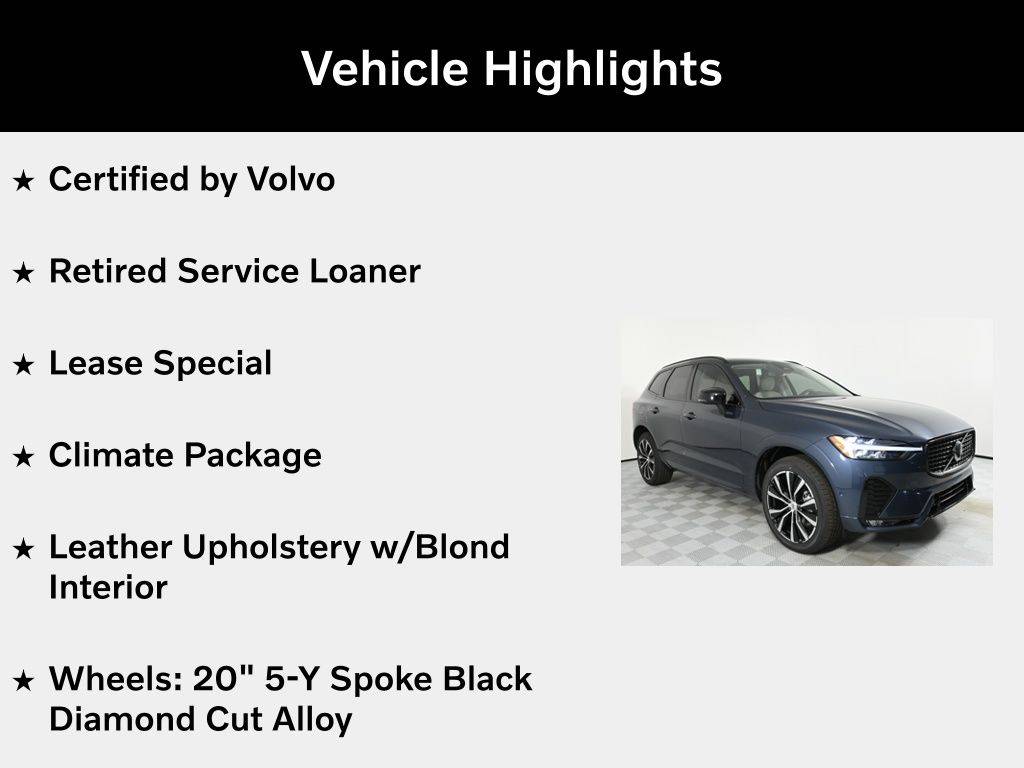 Vehicle Highlights

★ Certified by Volvo

★ Retired Service Loaner

★ Lease Special

★ Climate Package

★ Leather Upholstery w/Blond Interior

★ Wheels: 20" 5-Y Spoke Black Diamond Cut Alloy